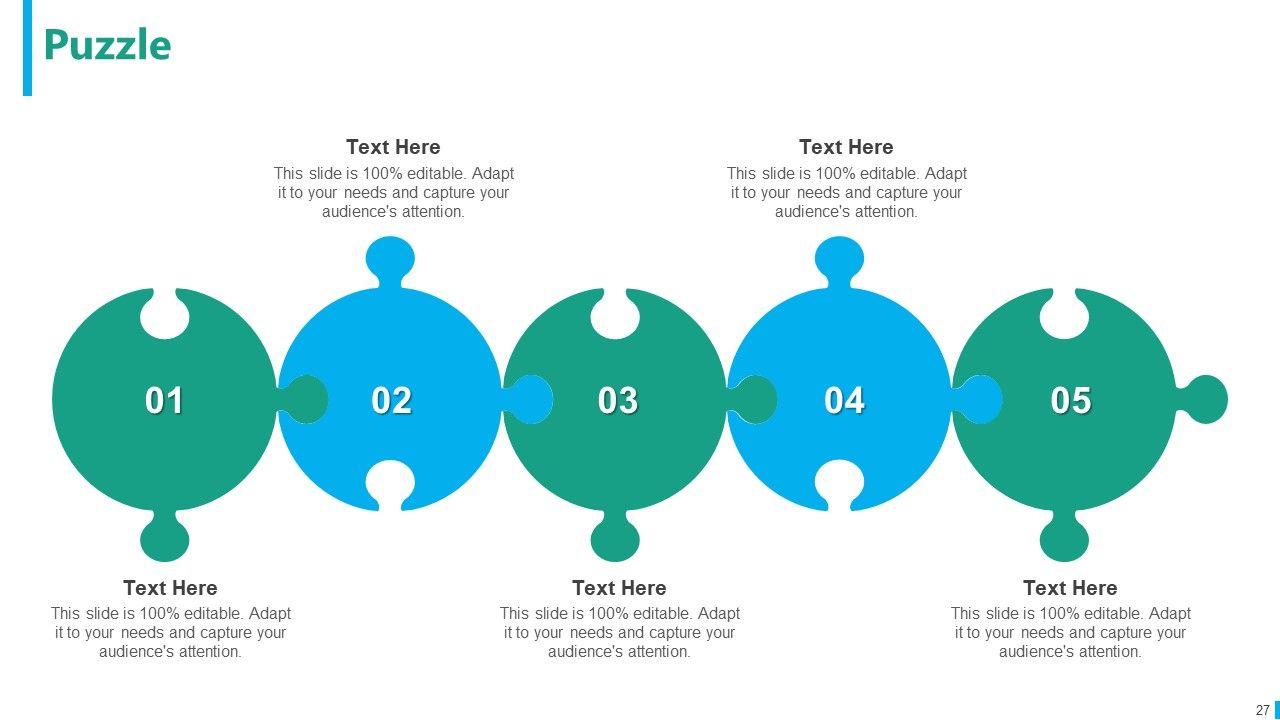 Puzzle

Text Here
This slide is 100% editable. Adapt it to your needs and capture your audience's attention.

Text Here
This slide is 100% editable. Adapt it to your needs and capture your audience's attention.

01

02

03

04

05

Text Here
This slide is 100% editable. Adapt it to your needs and capture your audience's attention.

Text Here
This slide is 100% editable. Adapt it to your needs and capture your audience's attention.

Text Here
This slide is 100% editable. Adapt it to your needs and capture your audience's attention.

27